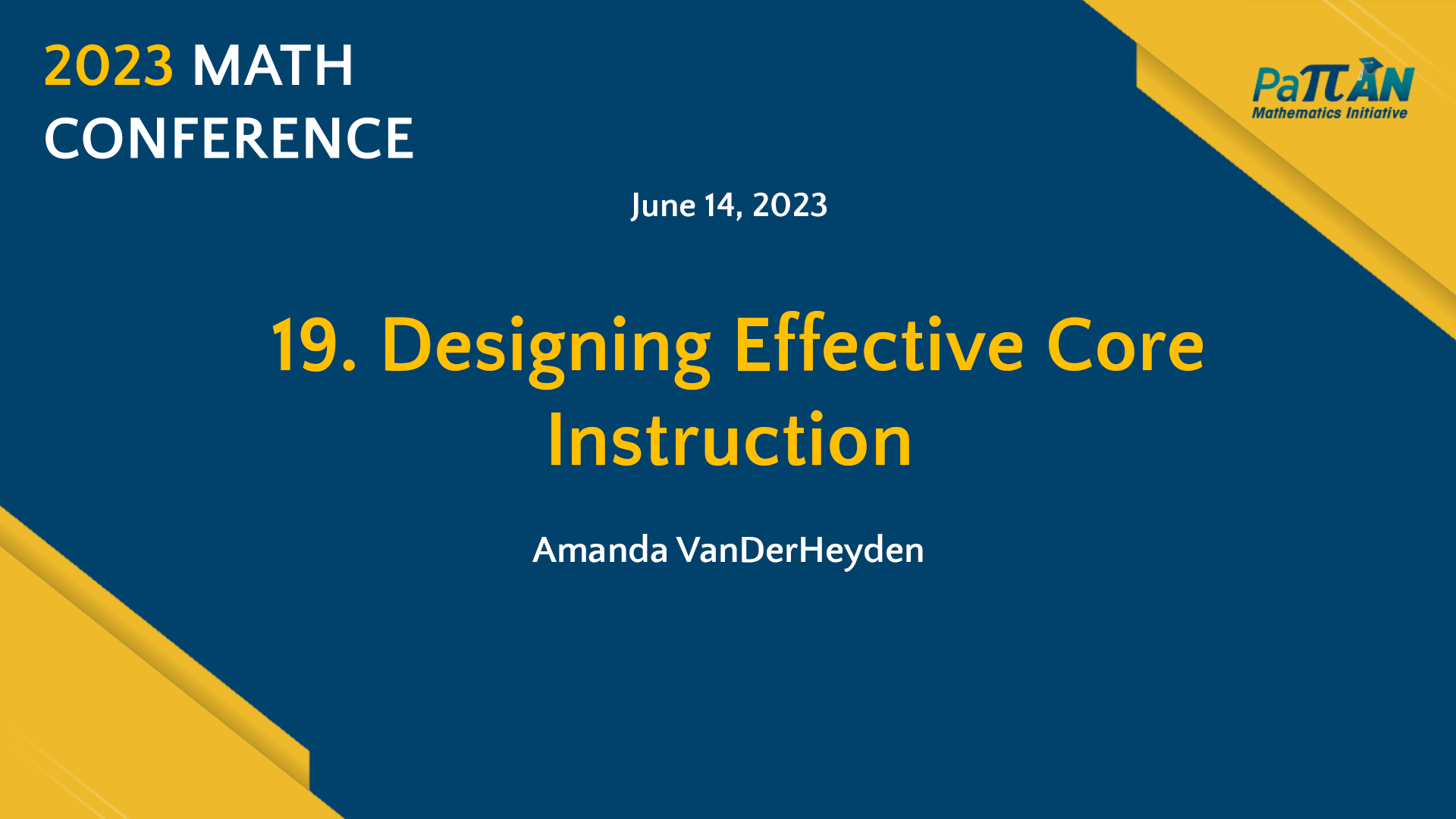 2023 MATH CONFERENCE

PaTTAN
Mathematics Initiative

June 14, 2023

19. Designing Effective Core Instruction

Amanda VanDerHeyden